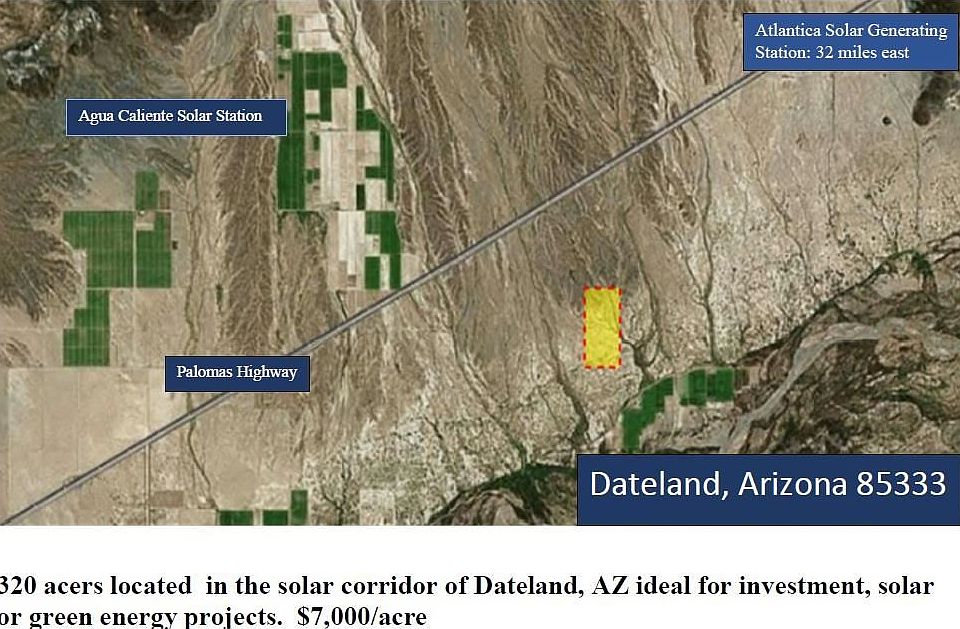 Atlantica Solar Generating Station: 32 miles east

Agua Caliente Solar Station

Palomas Highway

Dateland, Arizona 85333

320 acers located in the solar corridor of Dateland, AZ ideal for investment, solar or green energy projects. $7,000/acre